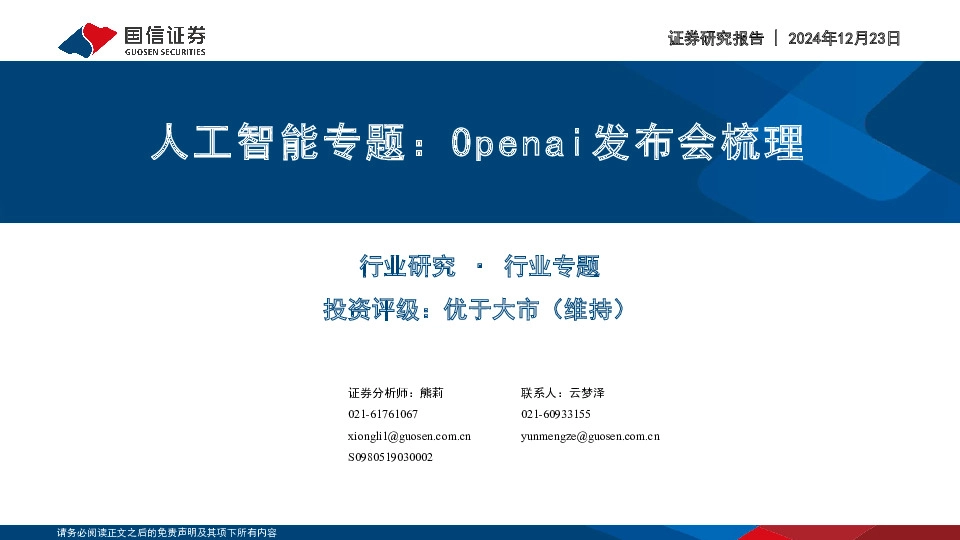 国信证券
GUOSEN SECURITIES

证券研究报告 | 2024年12月23日

人工智能专题：Openai发布会梳理

行业研究 · 行业专题

投资评级：优于大市（维持）

证券分析师：熊莉
021-61761067
xiongli1@guosen.com.cn
S0980519030002

联系人：云梦泽
021-60933155
yunmengze@guosen.com.cn

请务必阅读正文之后的免责声明及其项下所有内容